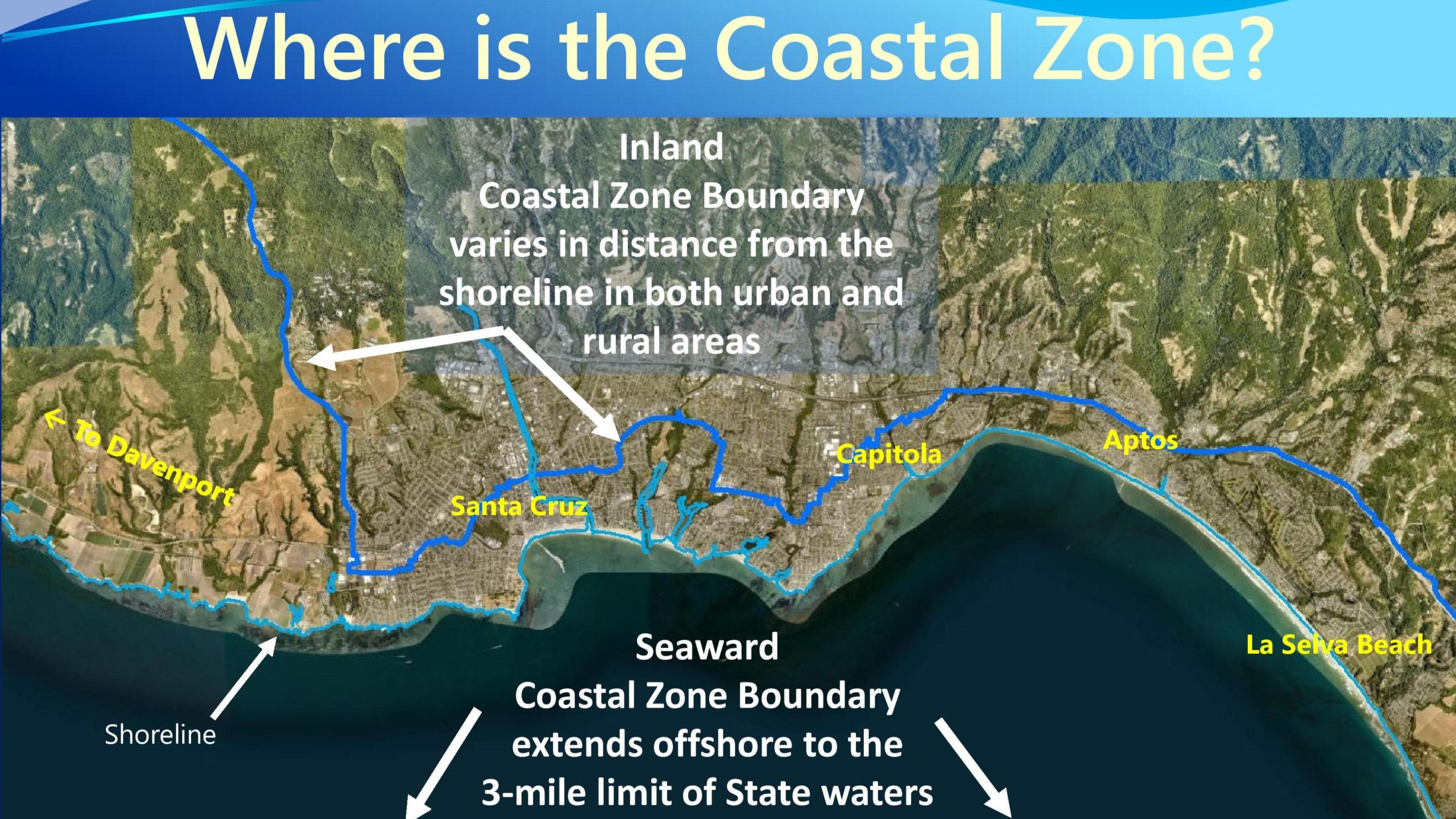 Where is the Coastal Zone?

Inland
Coastal Zone Boundary varies in distance from the shoreline in both urban and rural areas

← To Davenport

Santa Cruz

Capitola

Aptos

La Selva Beach

Shoreline

Seaward
Coastal Zone Boundary extends offshore to the 3-mile limit of State waters